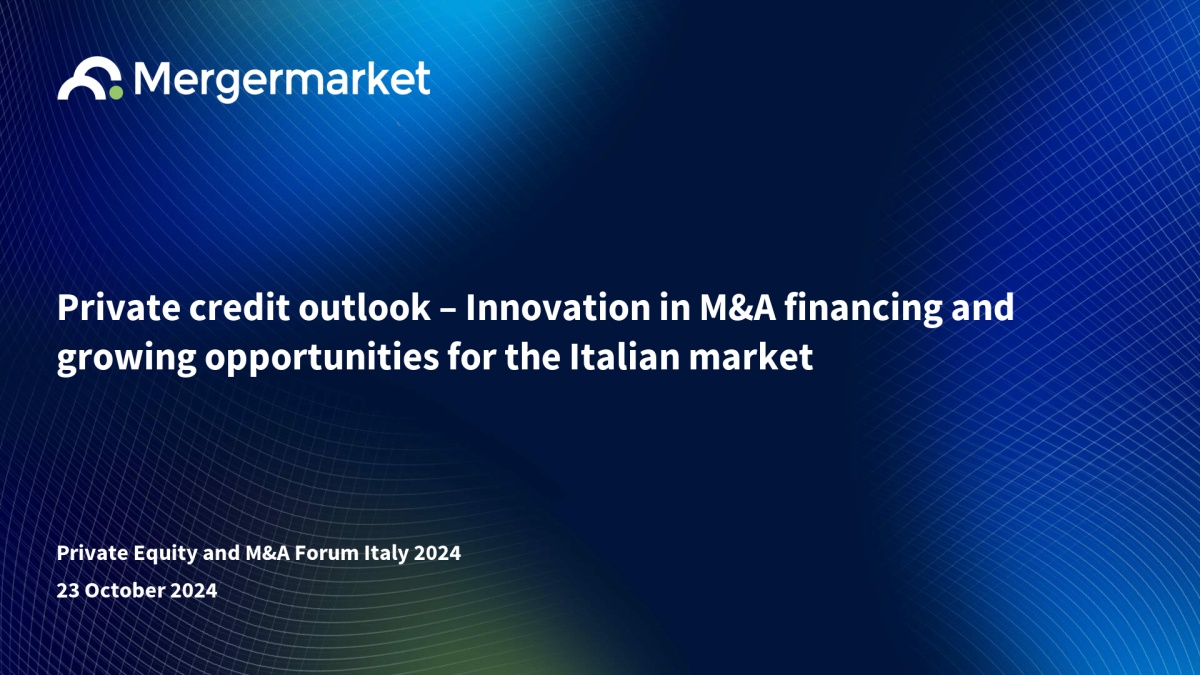 Mergermarket

Private credit outlook – Innovation in M&A financing and growing opportunities for the Italian market

Private Equity and M&A Forum Italy 2024
23 October 2024